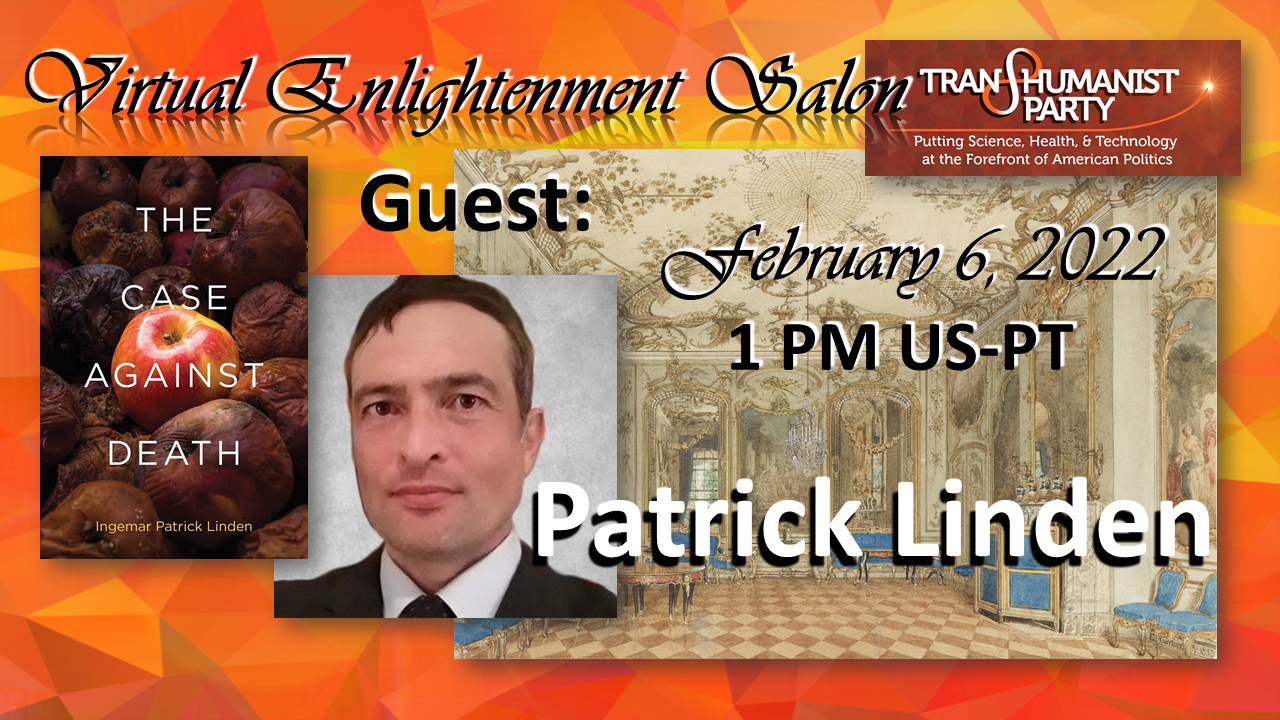 Virtual Enlightenment Salon

TRANSHUMANIST PARTY
Putting Science, Health, & Technology at the Forefront of American Politics

THE CASE AGAINST DEATH
Ingemar Patrick Linden

Guest:

February 6, 2022
1 PM US-PT

Patrick Linden